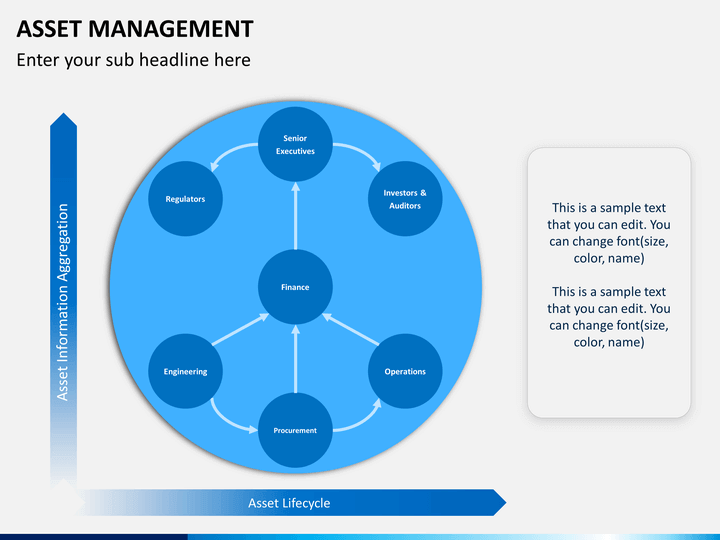 ASSET MANAGEMENT

Enter your sub headline here

Asset Information Aggregation

Senior Executives

Regulators

Investors & Auditors

Finance

Engineering

Operations

Procurement

Asset Lifecycle

This is a sample text that you can edit. You can change font(size, color, name)

This is a sample text that you can edit. You can change font(size, color, name)